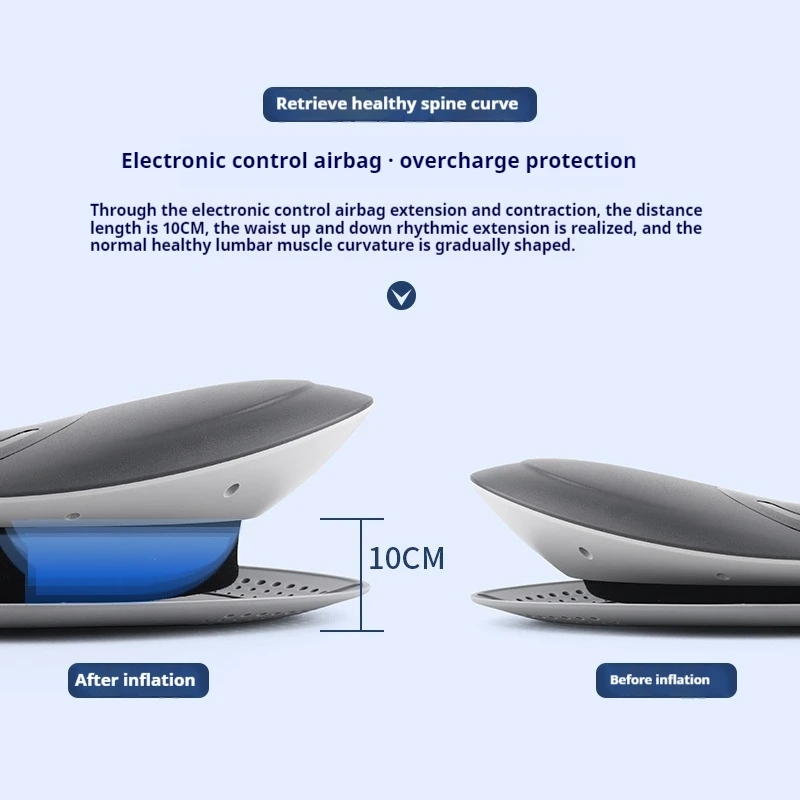 Retrieve healthy spine curve

Electronic control airbag · overcharge protection

Through the electronic control airbag extension and contraction, the distance length is 10CM, the waist up and down rhythmic extension is realized, and the normal healthy lumbar muscle curvature is gradually shaped.

10CM

After inflation

Before inflation